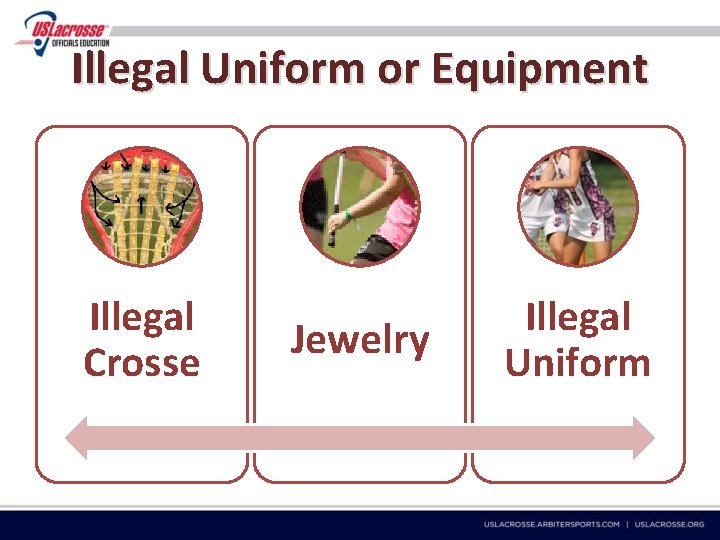 USLacrosse
OFFICIALS EDUCATION

Illegal Uniform or Equipment

Illegal Crosse

Jewelry

Illegal Uniform

USLACROSSE.ARBITERSPORTS.COM | USLACROSSE.ORG